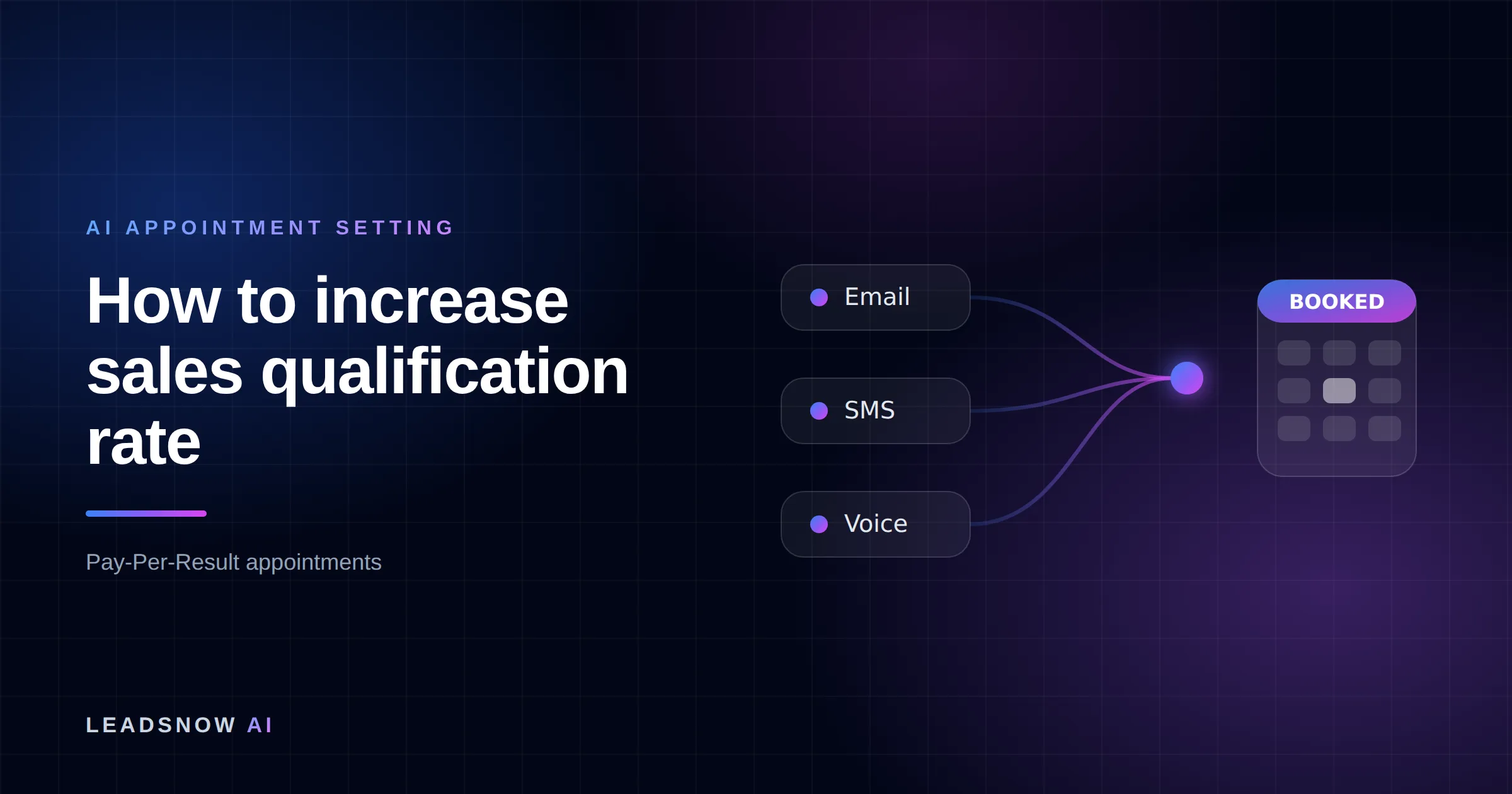 AI APPOINTMENT SETTING

How to increase sales qualification rate

Pay-Per-Result appointments

LEADSNOW AI

Email

SMS

Voice

BOOKED